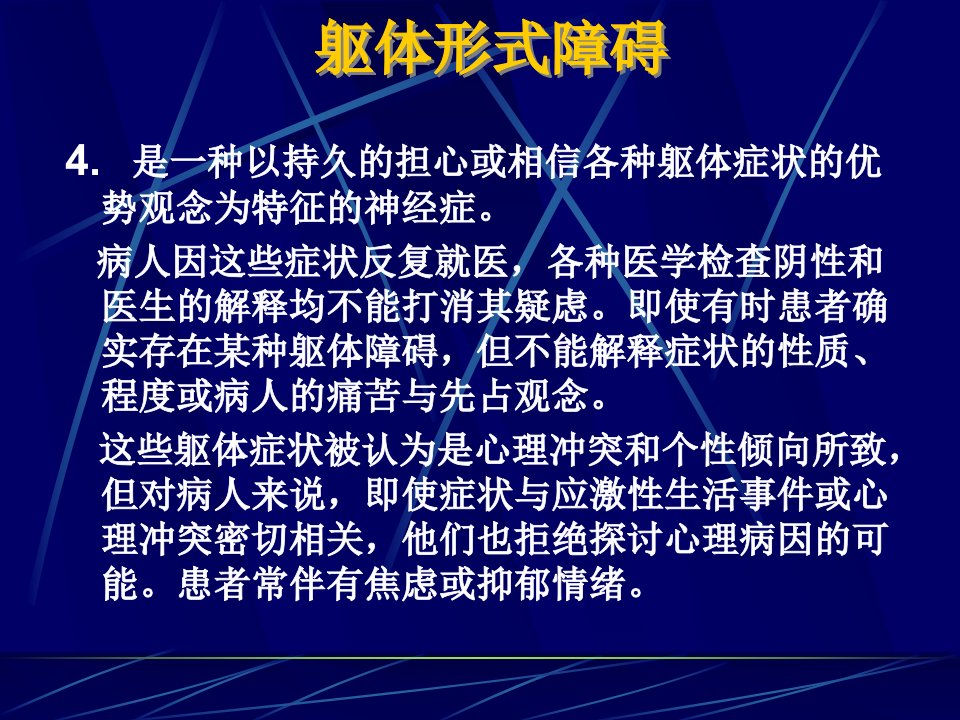 躯体形式障碍

4. 是一种以持久的担心或相信各种躯体症状的优势观念为特征的神经症。

病人因这些症状反复就医，各种医学检查阴性和医生的解释均不能打消其疑虑。即使有时患者确实存在某种躯体障碍，但不能解释症状的性质、程度或病人的痛苦与先占观念。

这些躯体症状被认为是心理冲突和个性倾向所致，但对病人来说，即使症状与应激性生活事件或心理冲突密切相关，他们也拒绝探讨心理病因的可能。患者常伴有焦虑或抑郁情绪。